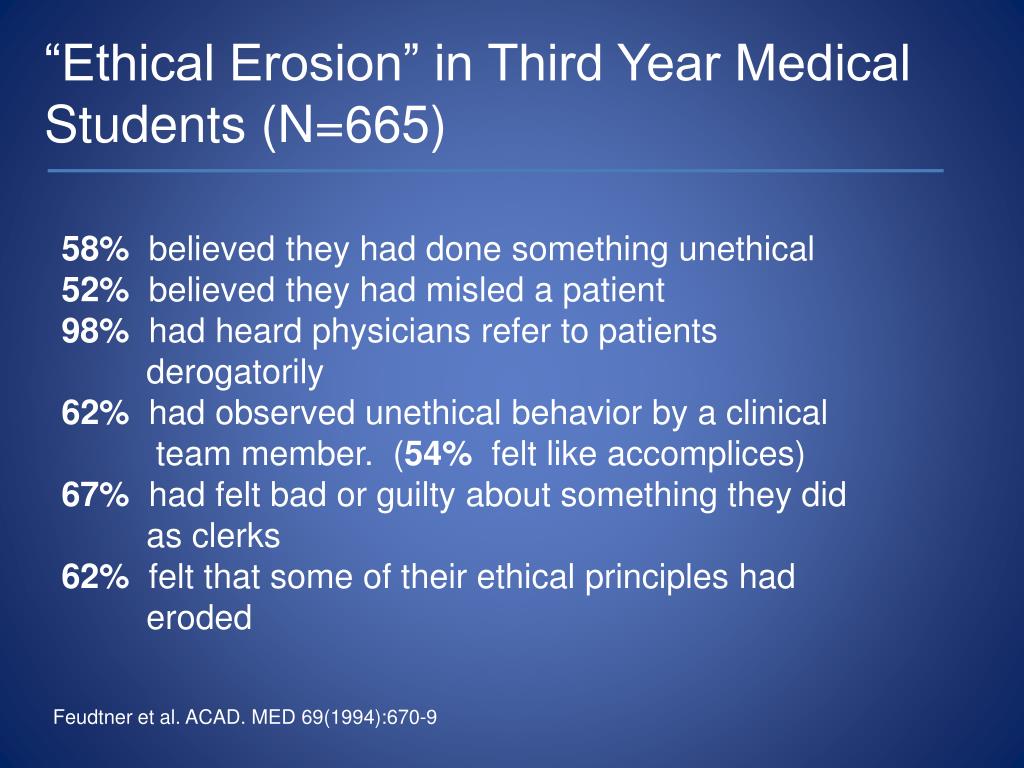 “Ethical Erosion” in Third Year Medical Students (N=665)

58% believed they had done something unethical
52% believed they had misled a patient
98% had heard physicians refer to patients derogatorily
62% had observed unethical behavior by a clinical team member. (54% felt like accomplices)
67% had felt bad or guilty about something they did as clerks
62% felt that some of their ethical principles had eroded

Feudtner et al. ACAD. MED 69(1994):670-9